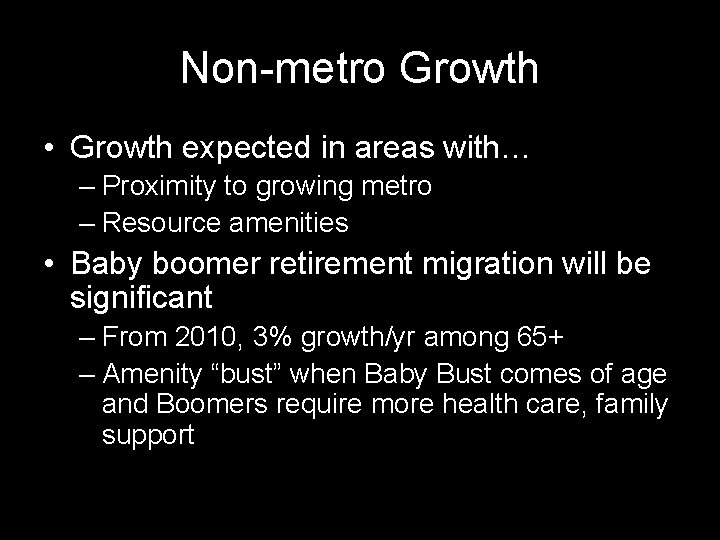 Non-metro Growth

• Growth expected in areas with…
– Proximity to growing metro
– Resource amenities

• Baby boomer retirement migration will be significant
– From 2010, 3% growth/yr among 65+
– Amenity “bust” when Baby Bust comes of age and Boomers require more health care, family support